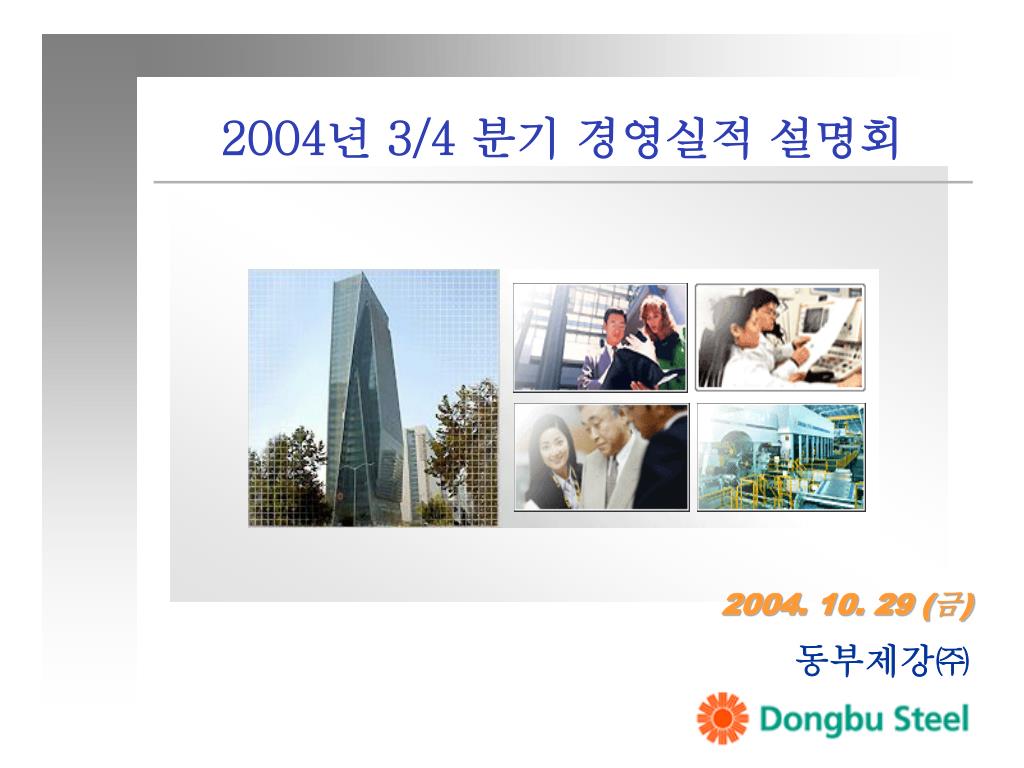 2004년 3/4 분기 경영실적 설명회

2004. 10. 29 (금)

동부제강㈜

Dongbu Steel